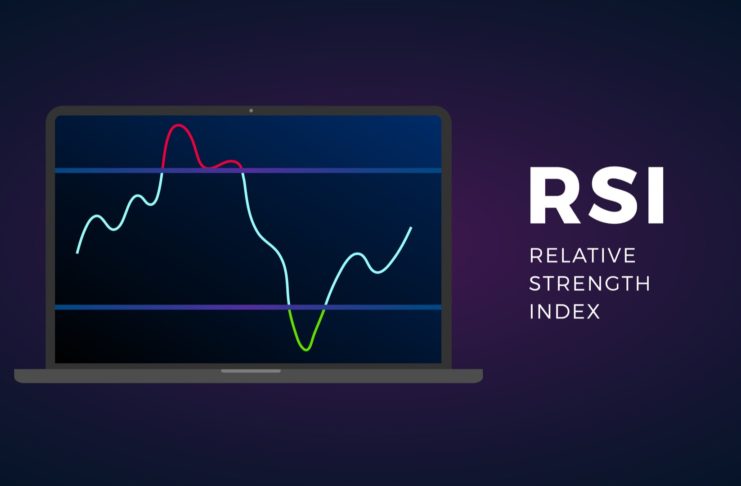 RSI

RELATIVE STRENGTH INDEX